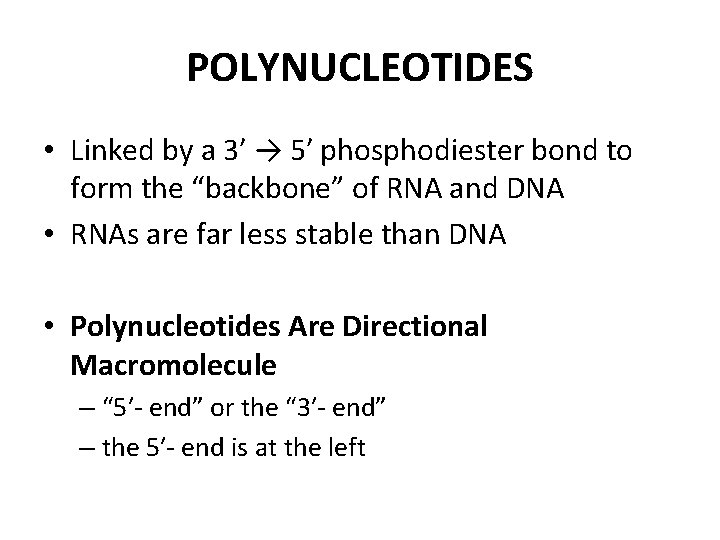 POLYNUCLEOTIDES

• Linked by a 3’ → 5’ phosphodiester bond to form the “backbone” of RNA and DNA

• RNAs are far less stable than DNA

• Polynucleotides Are Directional Macromolecule

– “5’- end” or the “3’- end”

– the 5’- end is at the left